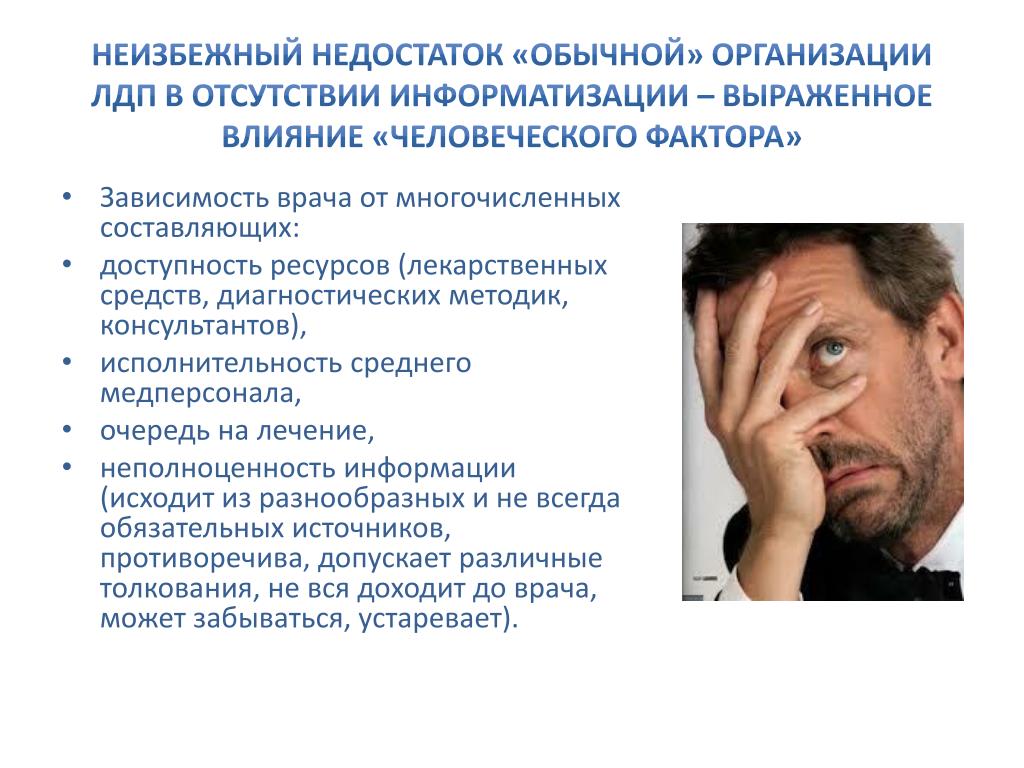 НЕИЗБЕЖНЫЙ НЕДОСТАТОК «ОБЫЧНОЙ» ОРГАНИЗАЦИИ ЛДП В ОТСУТСТВИИ ИНФОРМАТИЗАЦИИ – ВЫРАЖЕННОЕ ВЛИЯНИЕ «ЧЕЛОВЕЧЕСКОГО ФАКТОРА»

• Зависимость врача от многочисленных составляющих:
• доступность ресурсов (лекарственных средств, диагностических методик, консультантов),
• исполнительность среднего медперсонала,
• очередь на лечение,
• неполноценность информации (исходит из разнообразных и не всегда обязательных источников, противоречива, допускает различные толкования, не вся доходит до врача, может забываться, устаревает).